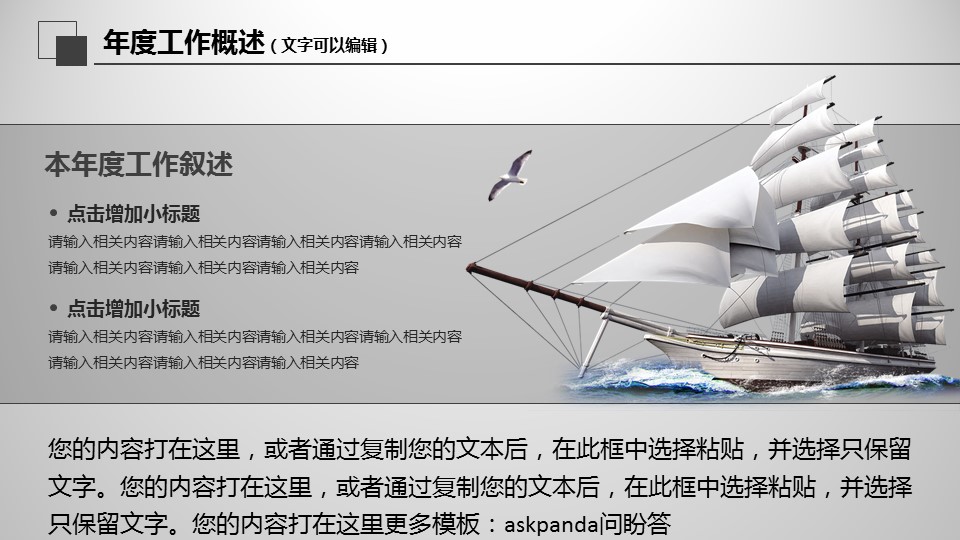 年度工作概述（文字可以编辑）

本年度工作叙述

• 点击增加小标题

请输入相关内容请输入相关内容请输入相关内容请输入相关内容请输入相关内容请输入相关内容请输入相关内容

• 点击增加小标题

请输入相关内容请输入相关内容请输入相关内容请输入相关内容请输入相关内容请输入相关内容请输入相关内容

您的内容打在这里，或者通过复制您的文本后，在此框中选择粘贴，并选择只保留文字。您的内容打在这里，或者通过复制您的文本后，在此框中选择粘贴，并选择只保留文字。您的内容打在这里更多模板：askpanda问盼答